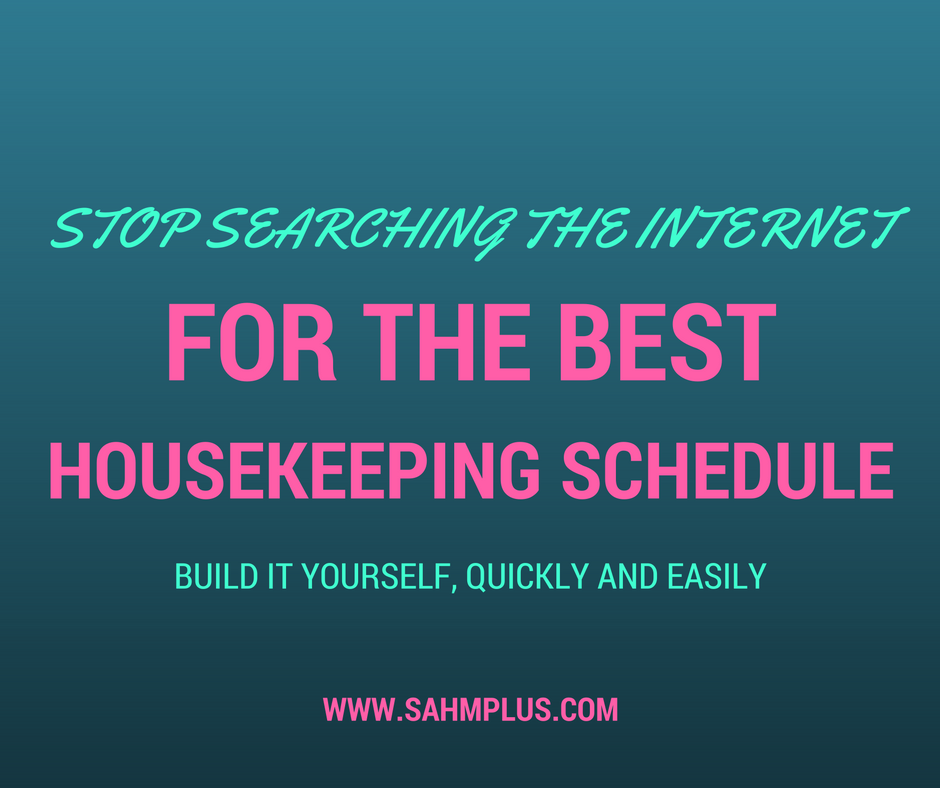 STOP SEARCHING THE INTERNET

FOR THE BEST

HOUSEKEEPING SCHEDULE

BUILD IT YOURSELF, QUICKLY AND EASILY

WWW.SAHMPLUS.COM